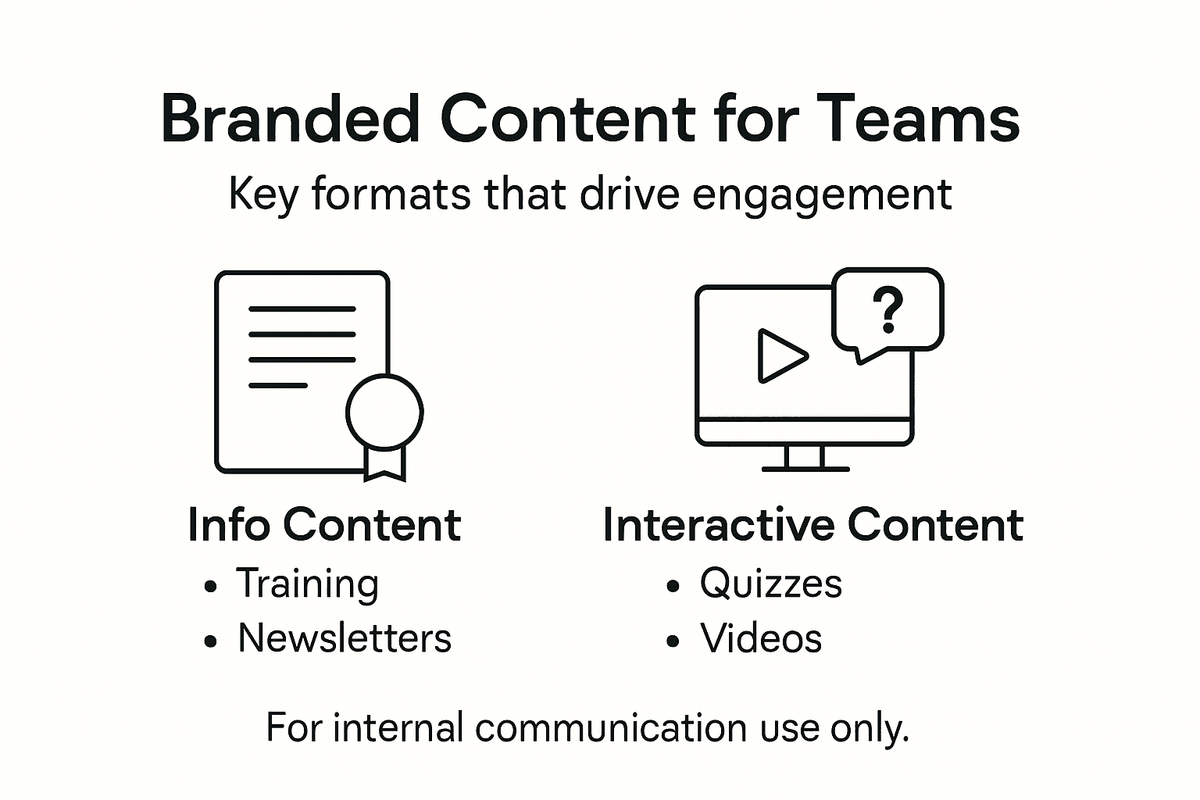 Branded Content for Teams

Key formats that drive engagement

?

Info Content
• Training
• Newsletters

Interactive Content
• Quizzes
• Videos

For internal communication use only.